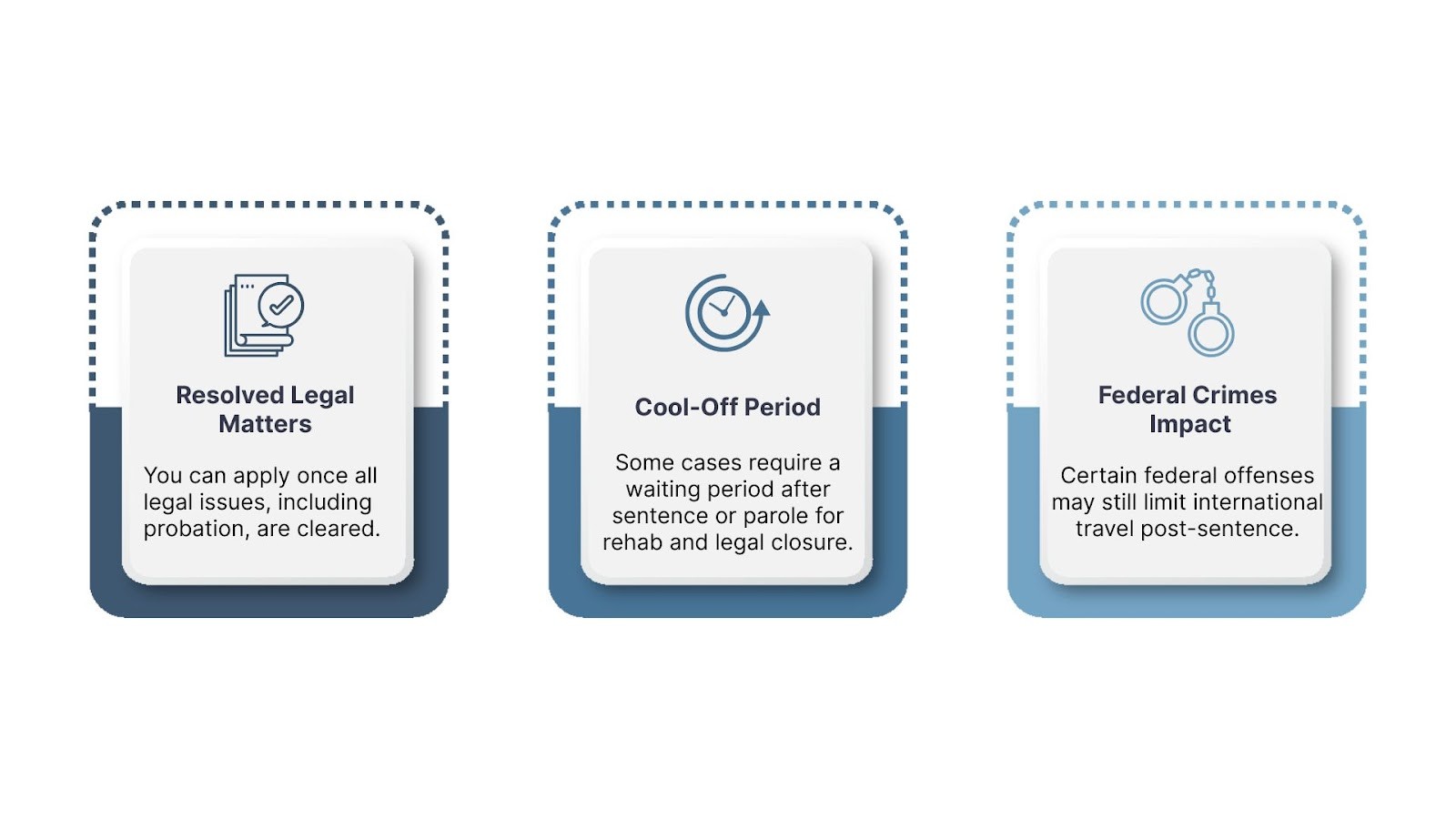 Resolved Legal Matters

You can apply once all legal issues, including probation, are cleared.

Cool-Off Period

Some cases require a waiting period after sentence or parole for rehab and legal closure.

Federal Crimes Impact

Certain federal offenses may still limit international travel post-sentence.